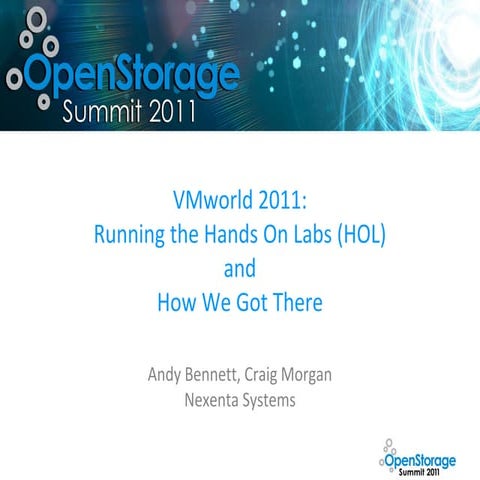 OpenStorage
Summit 2011

VMworld 2011:
Running the Hands On Labs (HOL)
and
How We Got There

Andy Bennett, Craig Morgan
Nexenta Systems

OpenStorage
Summit 2011